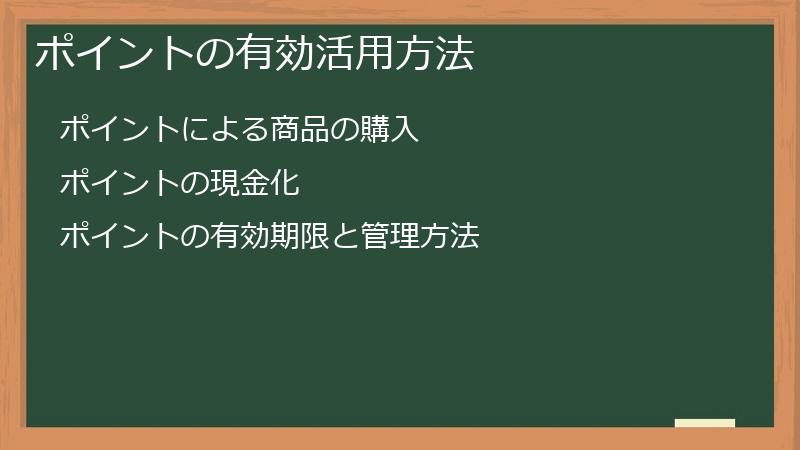 ポイントの有効活用方法

ポイントによる商品の購入

ポイントの現金化

ポイントの有効期限と管理方法